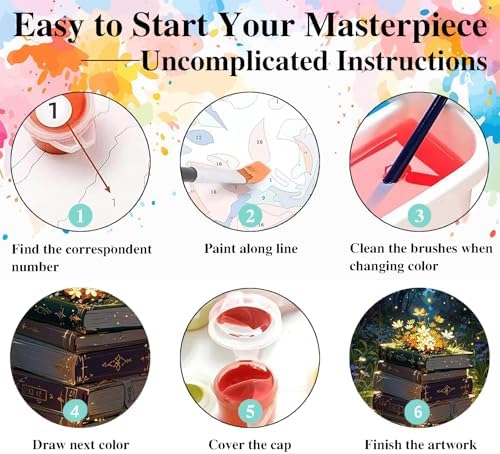 Easy to Start Your Masterpiece
——Uncomplicated Instructions

1

1

1
Find the correspondent number

12
16
16
16
9
16
2
Paint along line

3
Clean the brushes when changing color

4
Draw next color

5
Cover the cap

6
Finish the artwork